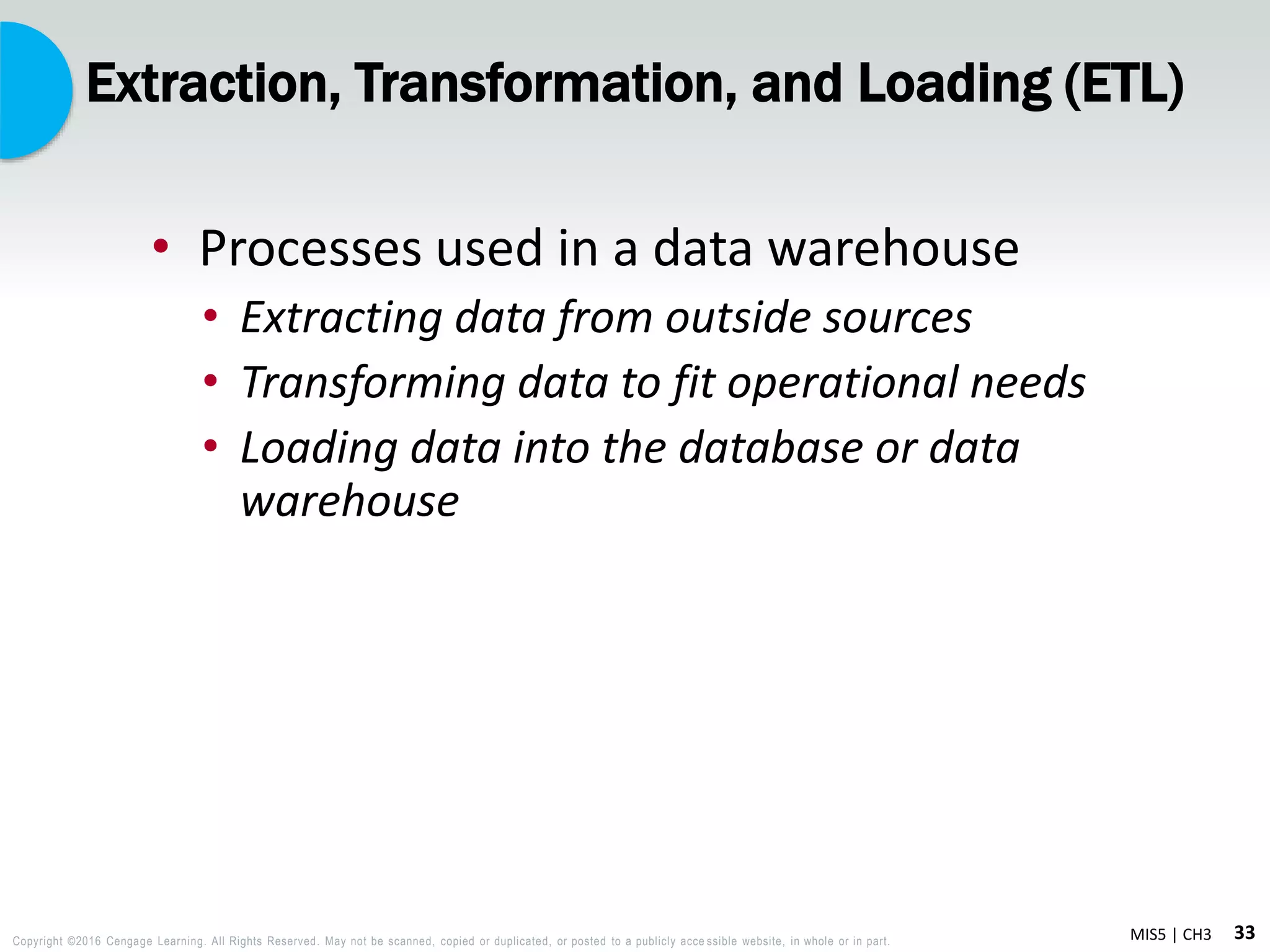 Extraction, Transformation, and Loading (ETL)

• Processes used in a data warehouse
  • Extracting data from outside sources
  • Transforming data to fit operational needs
  • Loading data into the database or data warehouse

Copyright ©2016 Cengage Learning. All Rights Reserved. May not be scanned, copied or duplicated, or posted to a publicly accessible website, in whole or in part.

MIS5 | CH3 33